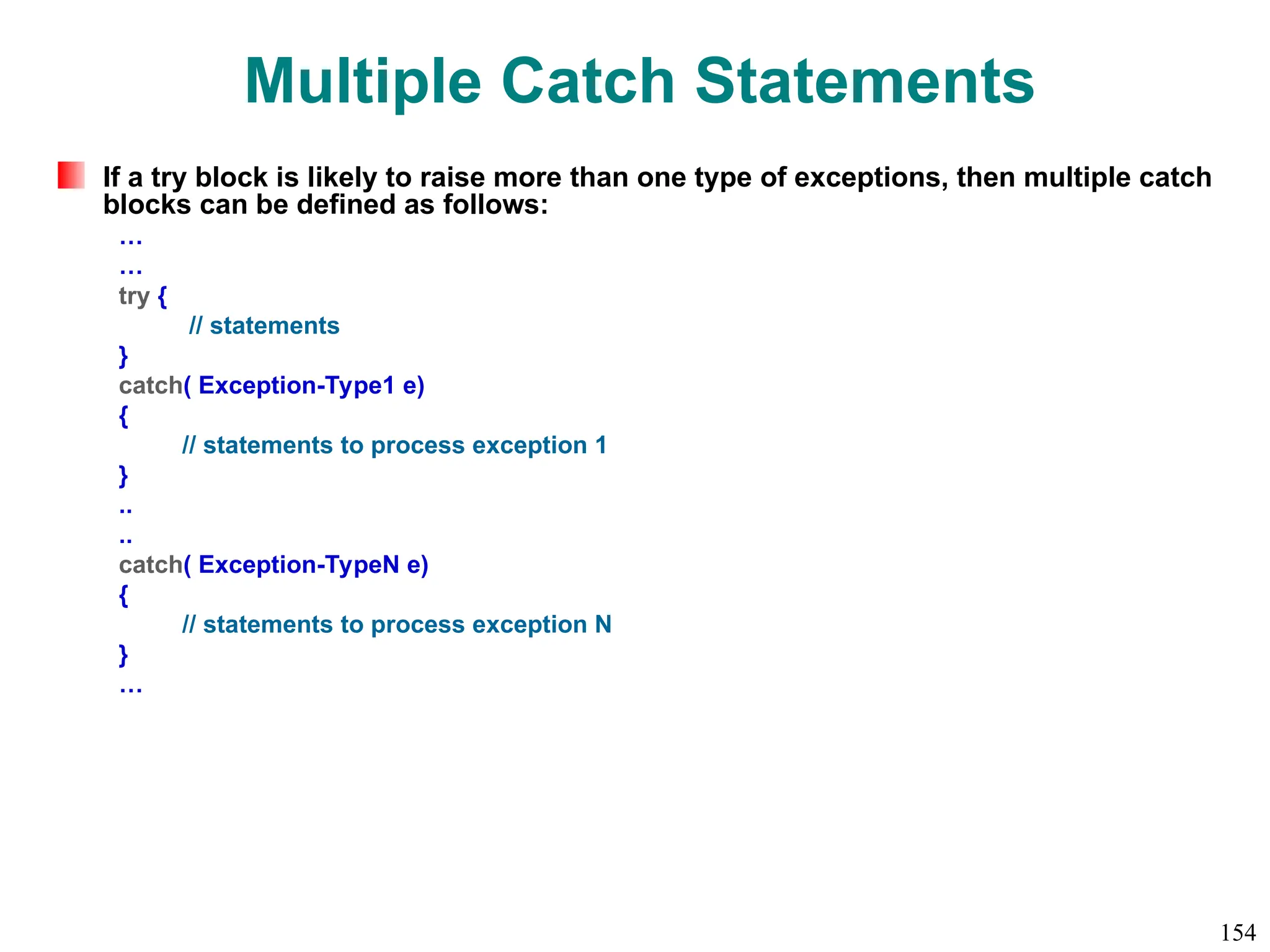 Multiple Catch Statements

If a try block is likely to raise more than one type of exceptions, then multiple catch blocks can be defined as follows:

…
…
try {
        // statements
}
catch( Exception-Type1 e)
{
        // statements to process exception 1
}
..
..
catch( Exception-TypeN e)
{
        // statements to process exception N
}
…

154